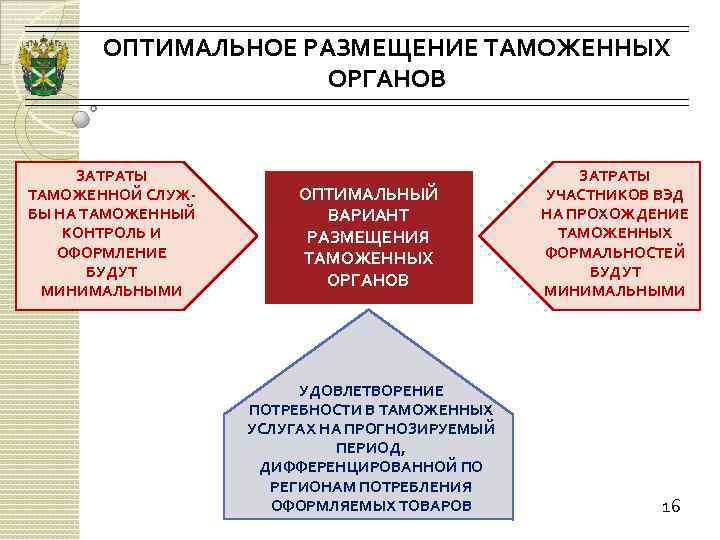 ОПТИМАЛЬНОЕ РАЗМЕЩЕНИЕ ТАМОЖЕННЫХ ОРГАНОВ

ЗАТРАТЫ ТАМОЖЕННОЙ СЛУЖБЫ НА ТАМОЖЕННЫЙ КОНТРОЛЬ И ОФОРМЛЕНИЕ БУДУТ МИНИМАЛЬНЫМИ

ОПТИМАЛЬНЫЙ ВАРИАНТ РАЗМЕЩЕНИЯ ТАМОЖЕННЫХ ОРГАНОВ

ЗАТРАТЫ УЧАСТНИКОВ ВЭД НА ПРОХОЖДЕНИЕ ТАМОЖЕННЫХ ФОРМАЛЬНОСТЕЙ БУДУТ МИНИМАЛЬНЫМИ

УДОВЛЕТВОРЕНИЕ ПОТРЕБНОСТИ В ТАМОЖЕННЫХ УСЛУГАХ НА ПРОГНОЗИРУЕМЫЙ ПЕРИОД, ДИФФЕРЕНЦИРОВАННОЙ ПО РЕГИОНАМ ПОТРЕБЛЕНИЯ ОФОРМЛЯЕМЫХ ТОВАРОВ

16